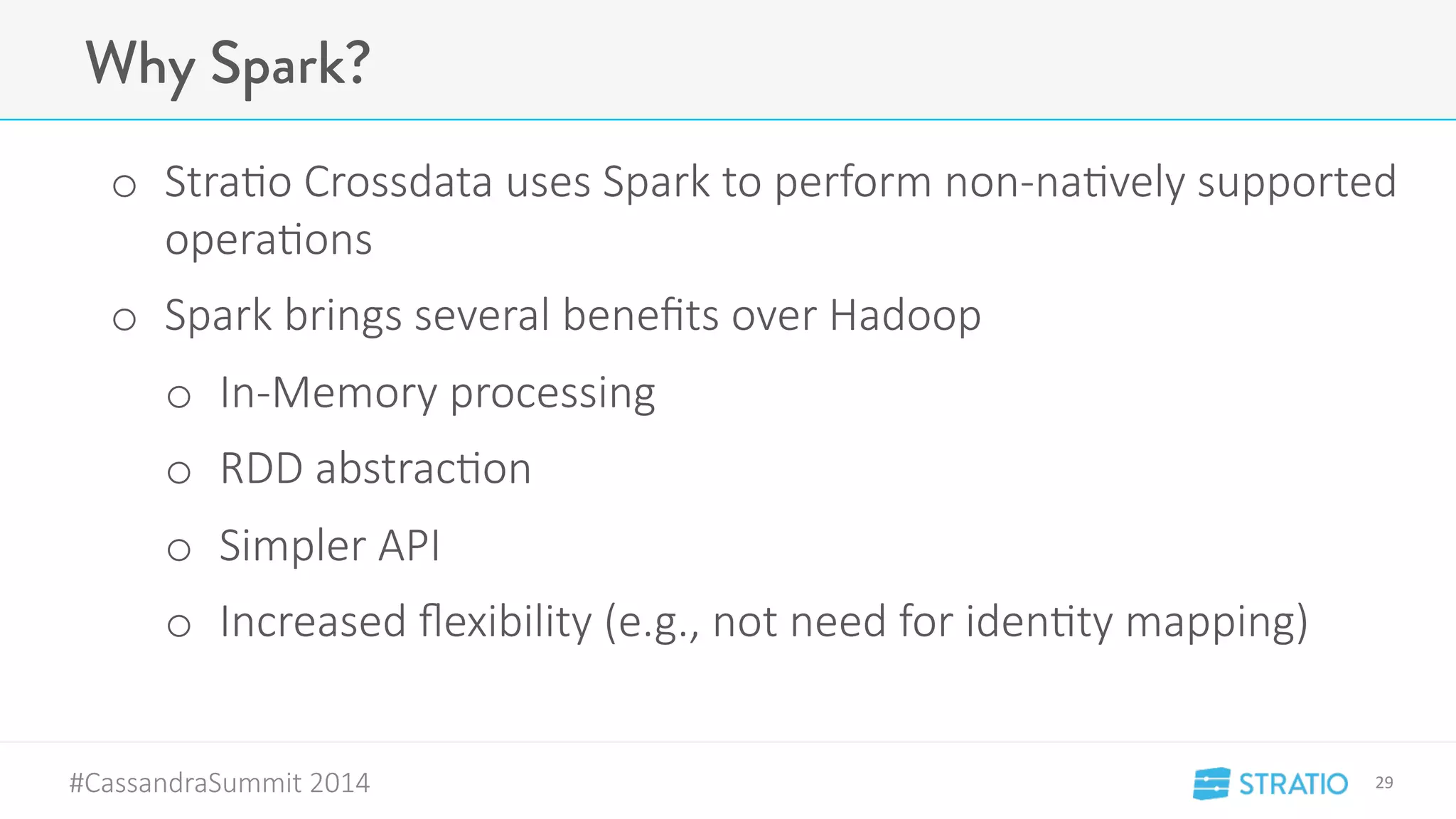 Why Spark?

o Stratio Crossdata uses Spark to perform non-natively supported operations

o Spark brings several benefits over Hadoop

o In-Memory processing

o RDD abstraction

o Simpler API

o Increased flexibility (e.g., not need for identity mapping)

#CassandraSummit 2014

STRATIO

29